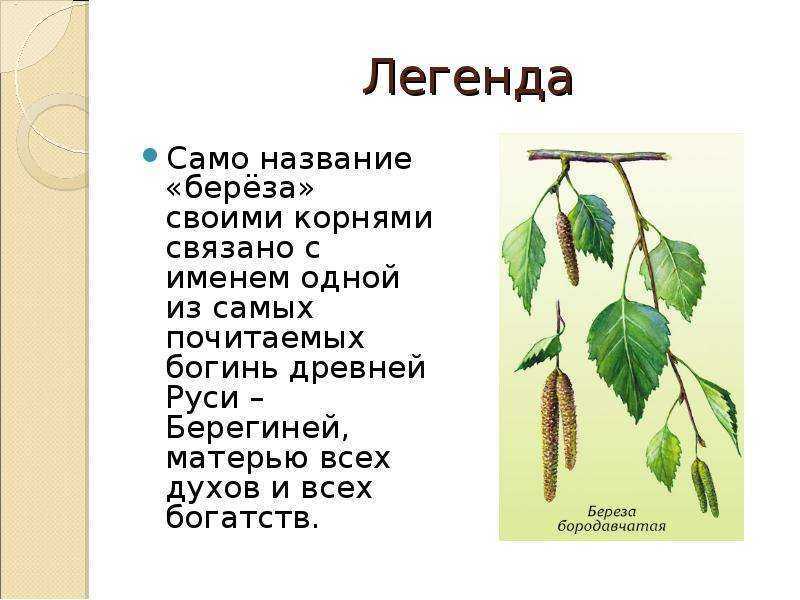 Легенда

Само название «берёза» своими корнями связано с именем одной из самых почитаемых богинь древней Руси – Берегиней, матерью всех духов и всех богатств.

Береза бородавчатая